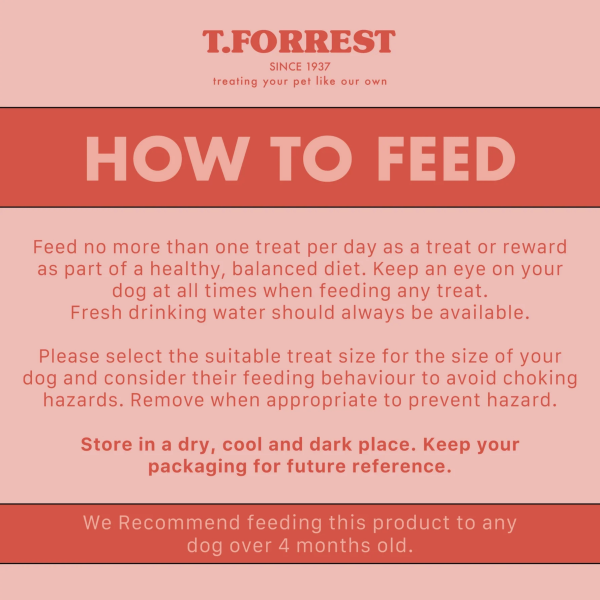 T.FORREST
SINCE 1937
treating your pet like our own

HOW TO FEED

Feed no more than one treat per day as a treat or reward as part of a healthy, balanced diet. Keep an eye on your dog at all times when feeding any treat.
Fresh drinking water should always be available.

Please select the suitable treat size for the size of your dog and consider their feeding behaviour to avoid choking hazards. Remove when appropriate to prevent hazard.

Store in a dry, cool and dark place. Keep your packaging for future reference.

We Recommend feeding this product to any dog over 4 months old.